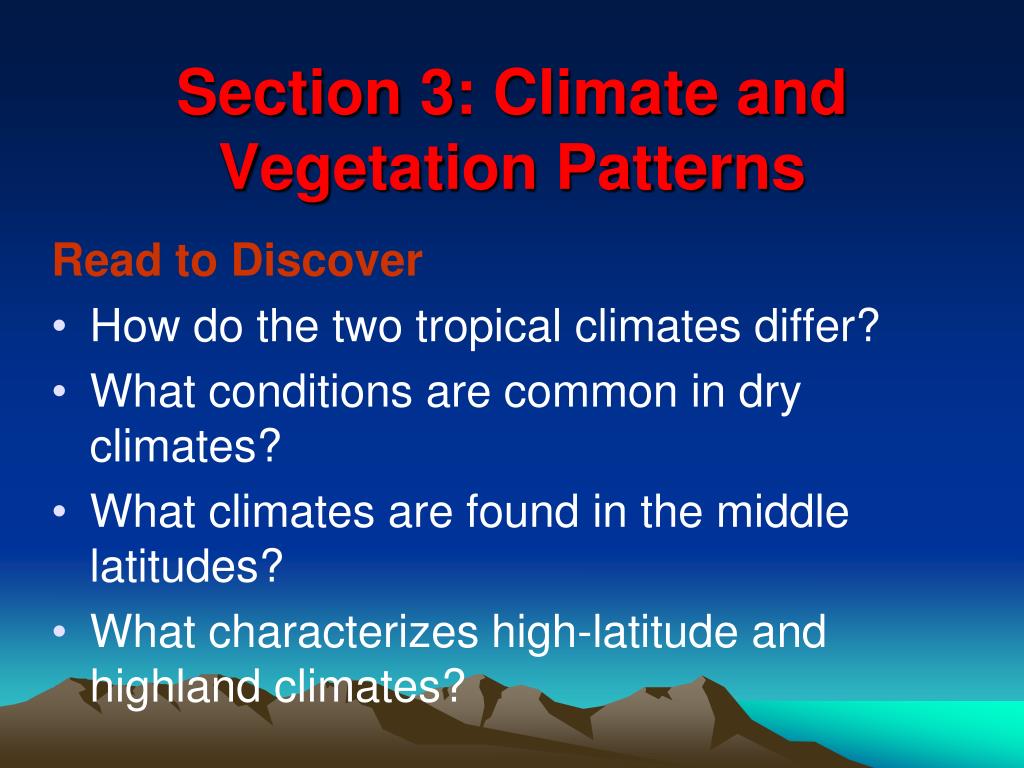 Section 3: Climate and Vegetation Patterns

Read to Discover

• How do the two tropical climates differ?
• What conditions are common in dry climates?
• What climates are found in the middle latitudes?
• What characterizes high-latitude and highland climates?